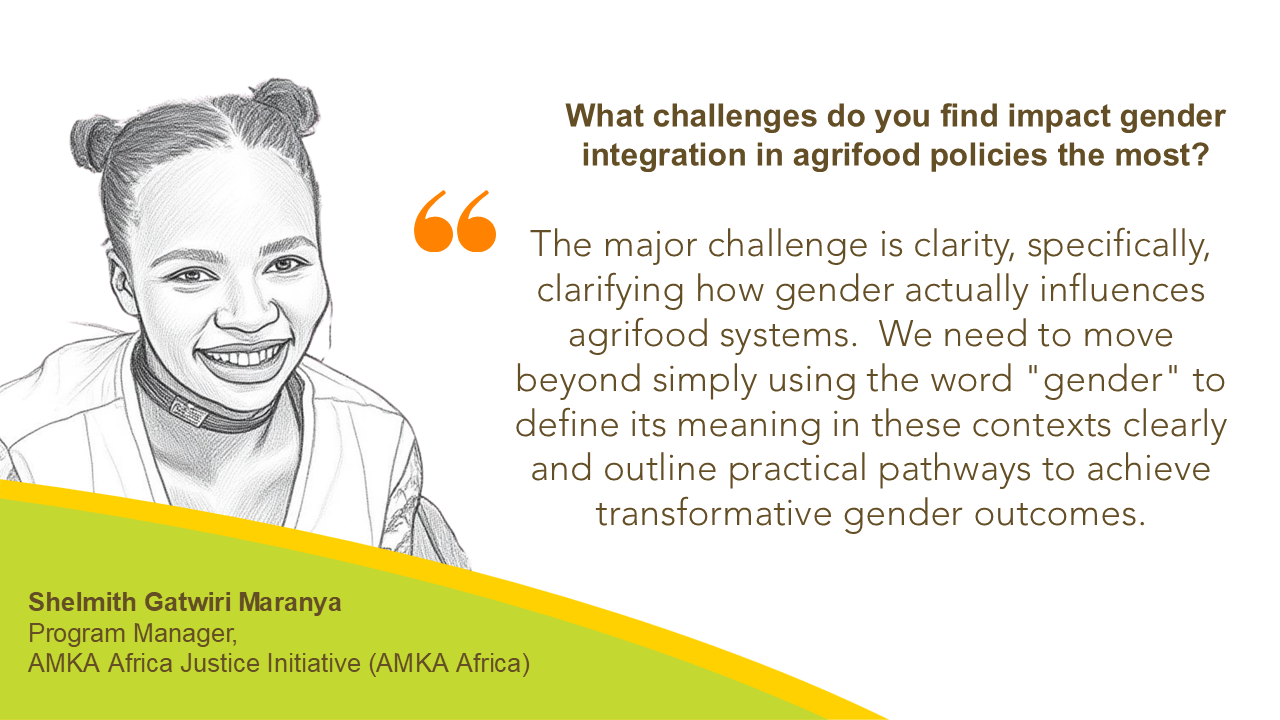 What challenges do you find impact gender integration in agrifood policies the most?

“

The major challenge is clarity, specifically, clarifying how gender actually influences agrifood systems.  We need to move beyond simply using the word "gender" to define its meaning in these contexts clearly and outline practical pathways to achieve transformative gender outcomes.

Shelmith Gatwiri Maranya
Program Manager,
AMKA Africa Justice Initiative (AMKA Africa)